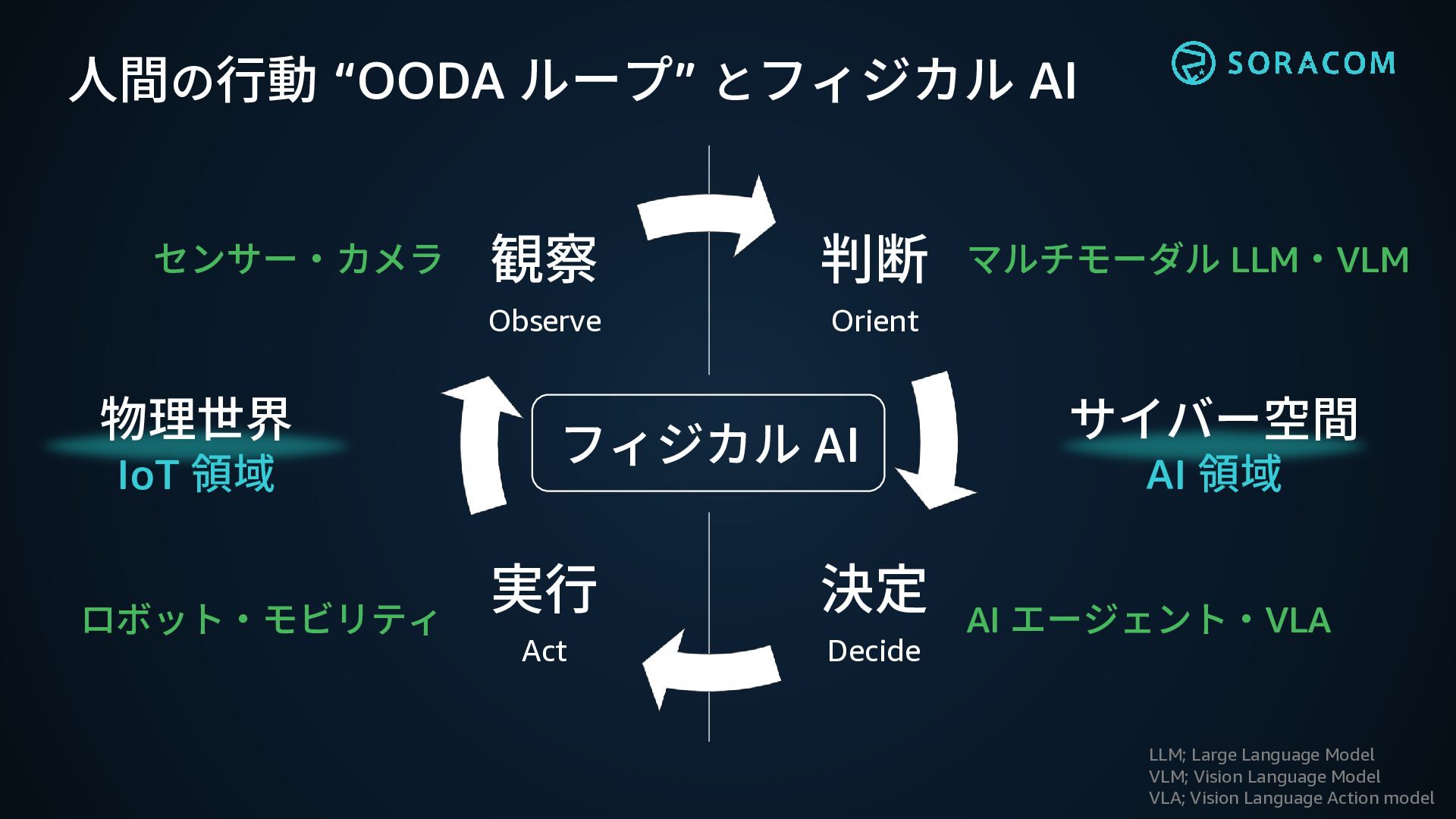 人間の行動 “OODA ループ” とフィジカル AI

SORACOM

センサー・カメラ

観察
Observe

判断
Orient

マルチモーダル LLM・VLM

物理世界
IoT 領域

フィジカル AI

サイバー空間
AI 領域

ロボット・モビリティ

実行
Act

決定
Decide

AI エージェント・VLA

LLM; Large Language Model
VLM; Vision Language Model
VLA; Vision Language Action model